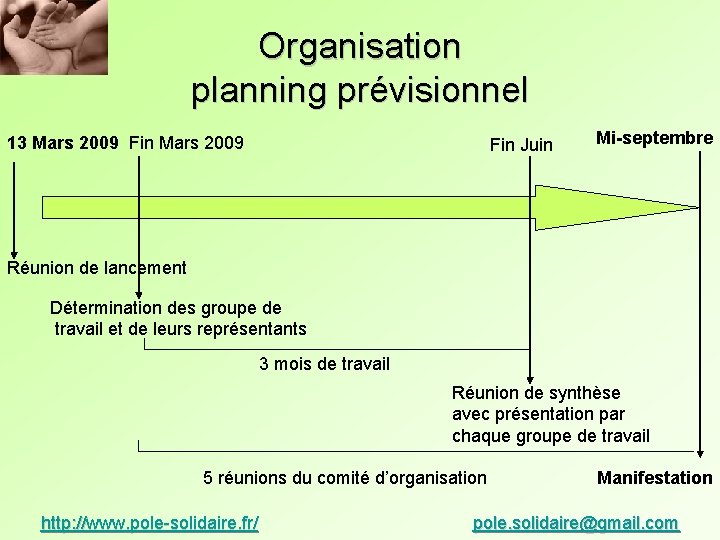 Organisation
planning prévisionnel

13 Mars 2009 Fin Mars 2009

Fin Juin

Mi-septembre

Réunion de lancement

Détermination des groupe de travail et de leurs représentants

3 mois de travail

Réunion de synthèse avec présentation par chaque groupe de travail

5 réunions du comité d'organisation

Manifestation

http://www.pole-solidaire.fr/

pole.solidaire@gmail.com